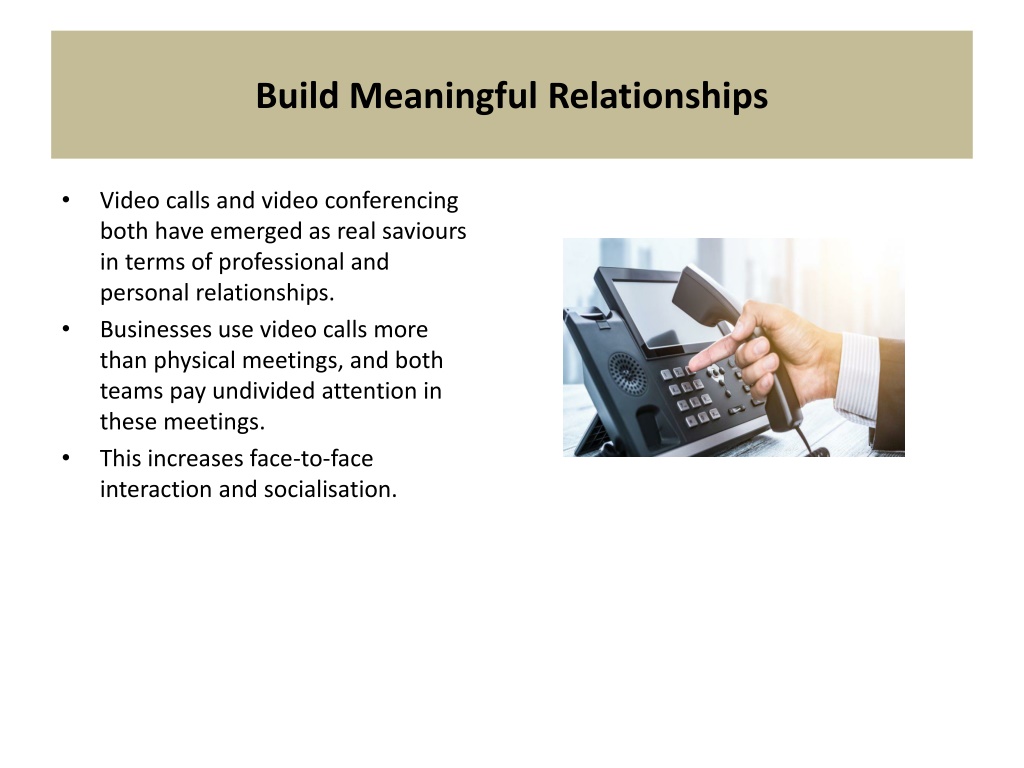 Build Meaningful Relationships

• Video calls and video conferencing both have emerged as real saviours in terms of professional and personal relationships.
• Businesses use video calls more than physical meetings, and both teams pay undivided attention in these meetings.
• This increases face-to-face interaction and socialisation.